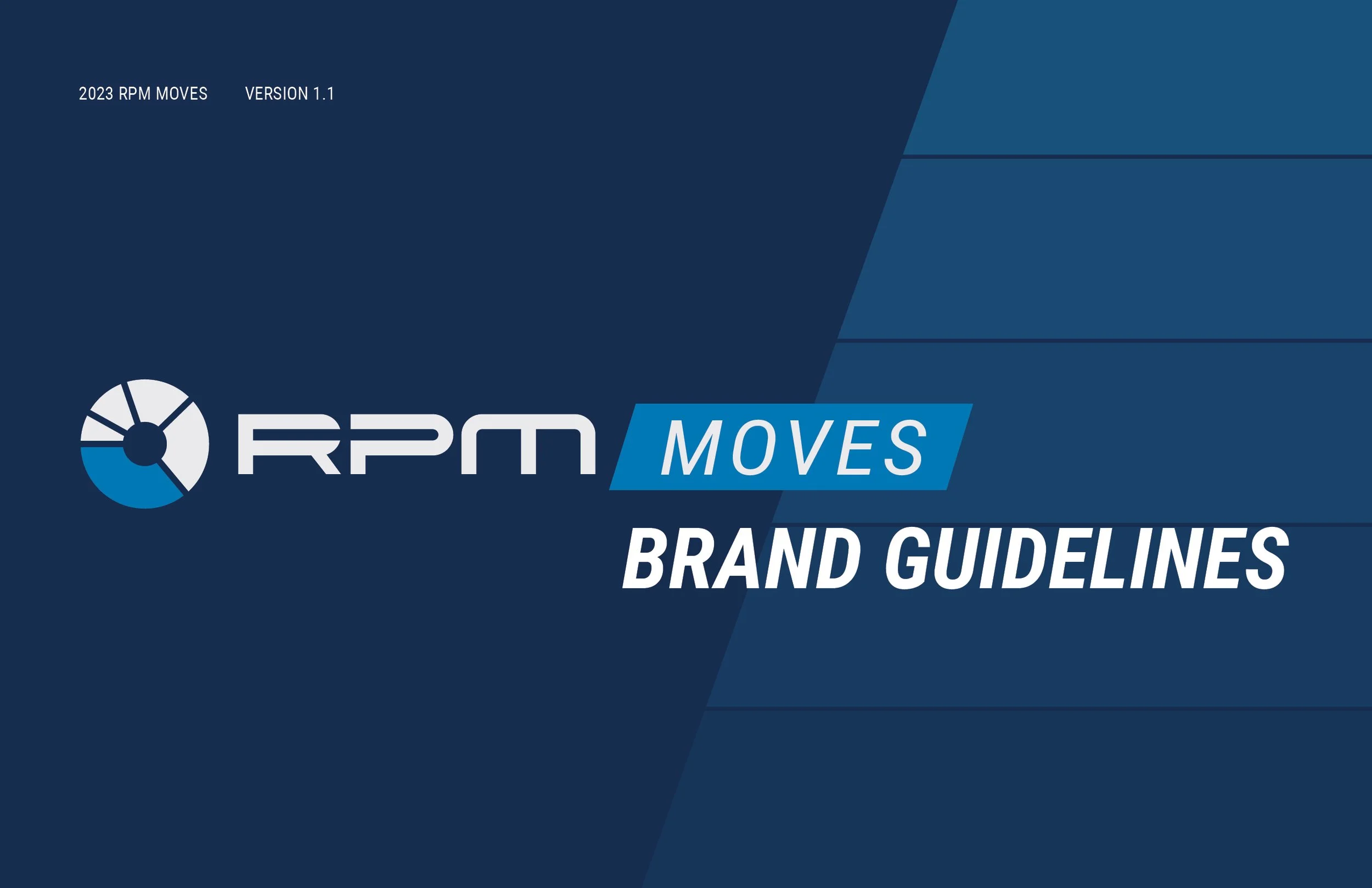 2023 RPM MOVES VERSION 1.1

RPM MOVES

BRAND GUIDELINES